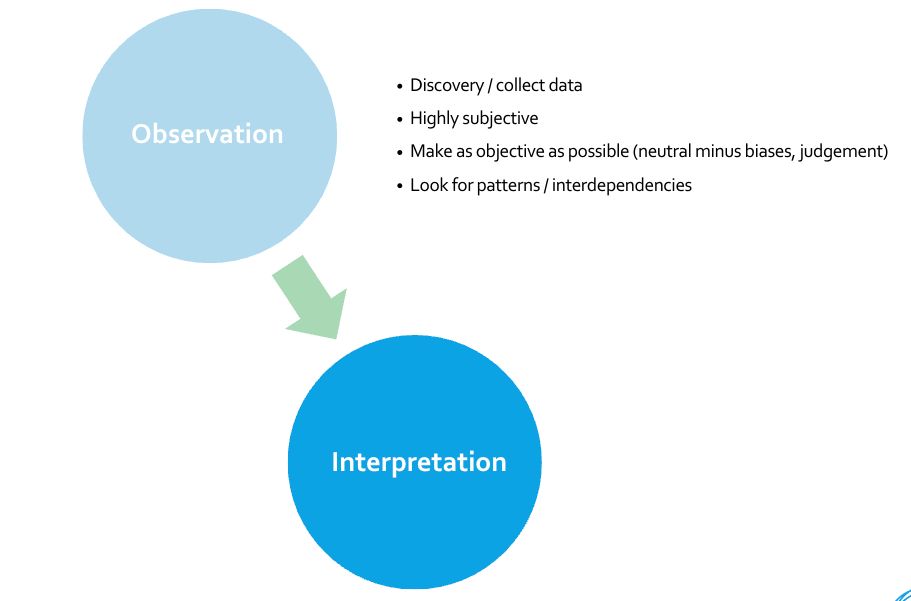 Observation

• Discovery / collect data
• Highly subjective
• Make as objective as possible (neutral minus biases, judgement)
• Look for patterns / interdependencies

Interpretation